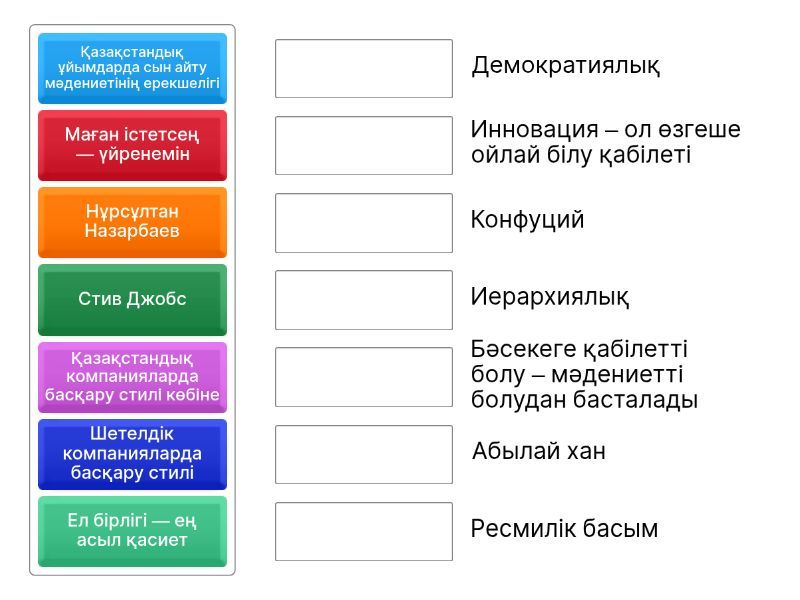 Қазақстандық ұйымдарда сын айту мәдениетінің ерекшелігі

Маған істетсең — үйренемін

Нұрсұлтан Назарбаев

Стив Джобс

Қазақстандық компанияларда басқару стилі көбіне

Шетелдік компанияларда басқару стилі

Ел бірлігі — ең асыл қасиет

Демократиялық

Инновация – ол өзгеше ойлай білу қабілеті

Конфуций

Иерархиялық

Бәсекеге қабілетті болу – мәдениетті болудан басталады

Абылай хан

Ресмилік басым